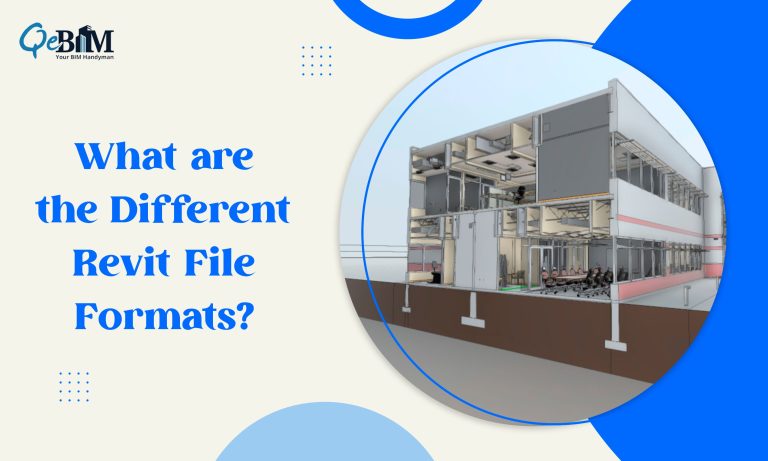 QeBIM
Your BIM Handyman

What are the Different Revit File Formats?